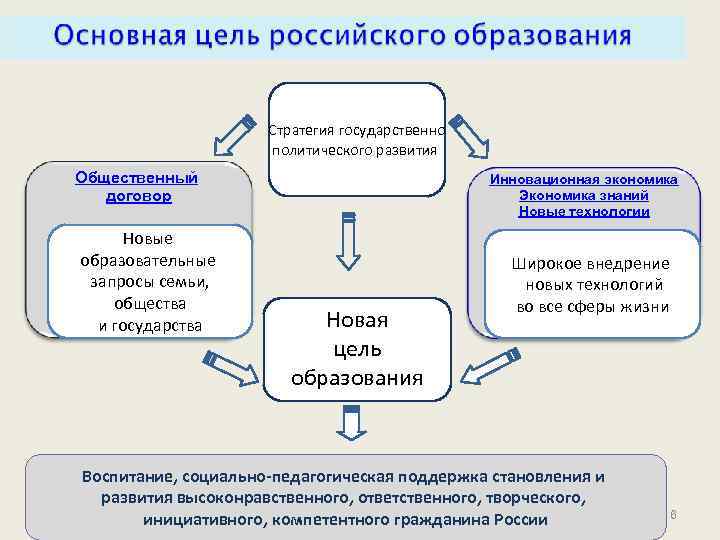 Основная цель российского образования

Стратегия государственно политического развития

Общественный договор

Новые образовательные запросы семьи, общества и государства

Инновационная экономика
Экономика знаний
Новые технологии

Широкое внедрение новых технологий во все сферы жизни

Новая цель образования

Воспитание, социально-педагогическая поддержка становления и развития высоконравственного, ответственного, творческого, инициативного, компетентного гражданина России

6